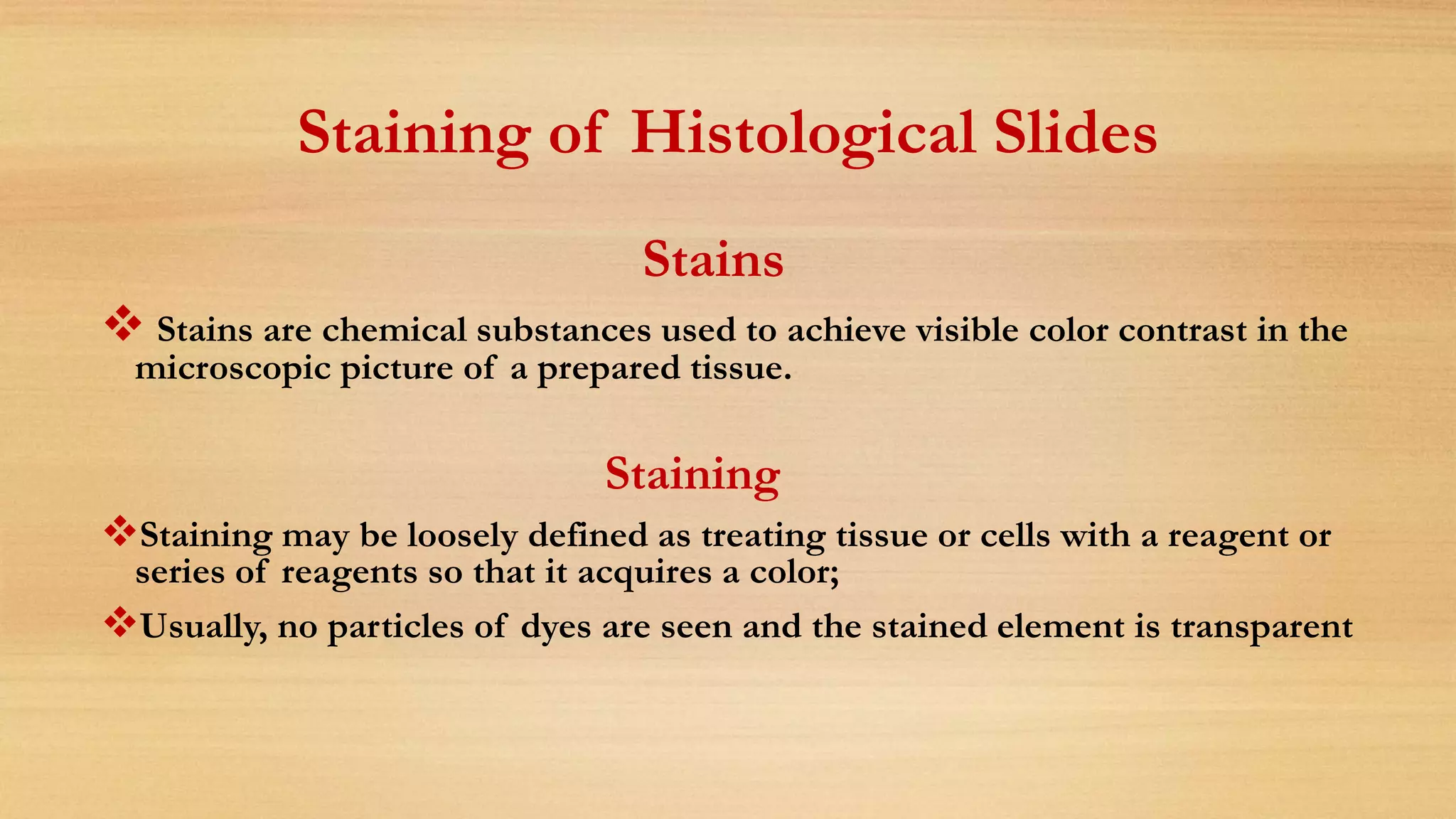 Staining of Histological Slides

Stains

❖ Stains are chemical substances used to achieve visible color contrast in the microscopic picture of a prepared tissue.

Staining

❖Staining may be loosely defined as treating tissue or cells with a reagent or series of reagents so that it acquires a color;

❖Usually, no particles of dyes are seen and the stained element is transparent